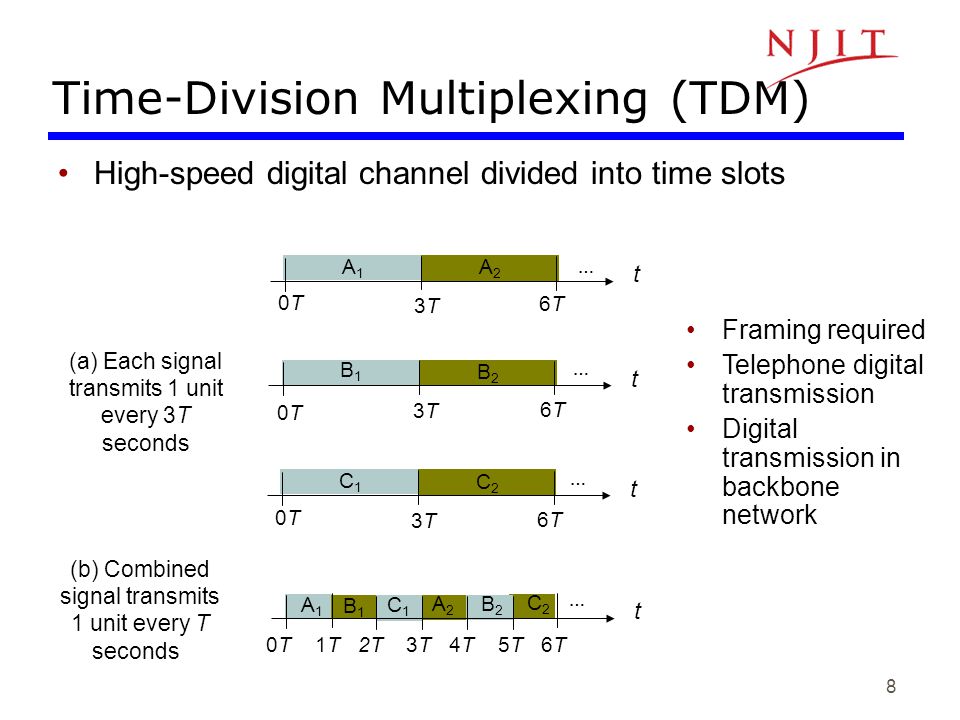 NJIT

Time-Division Multiplexing (TDM)

• High-speed digital channel divided into time slots

$A_1$ $A_2$ ... $t$
$0T$ $3T$ $6T$

(a) Each signal transmits 1 unit every $3T$ seconds

$B_1$ $B_2$ ... $t$
$0T$ $3T$ $6T$

$C_1$ $C_2$ ... $t$
$0T$ $3T$ $6T$

(b) Combined signal transmits 1 unit every $T$ seconds

$A_1$ $B_1$ $C_1$ $A_2$ $B_2$ $C_2$ ... $t$
$0T$ $1T$ $2T$ $3T$ $4T$ $5T$ $6T$

• Framing required
• Telephone digital transmission
• Digital transmission in backbone network

8